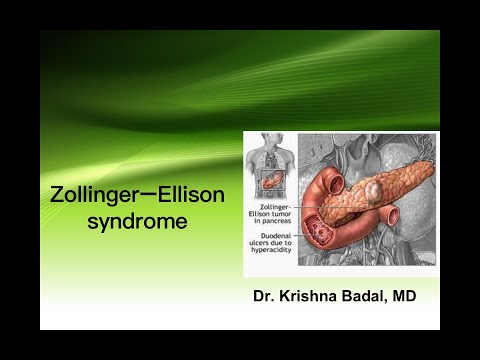 Zollinger—Ellison syndrome

Zollinger-Ellison tumor in pancreas

Duodenal ulcers due to hyperacidity

Dr. Krishna Badal, MD